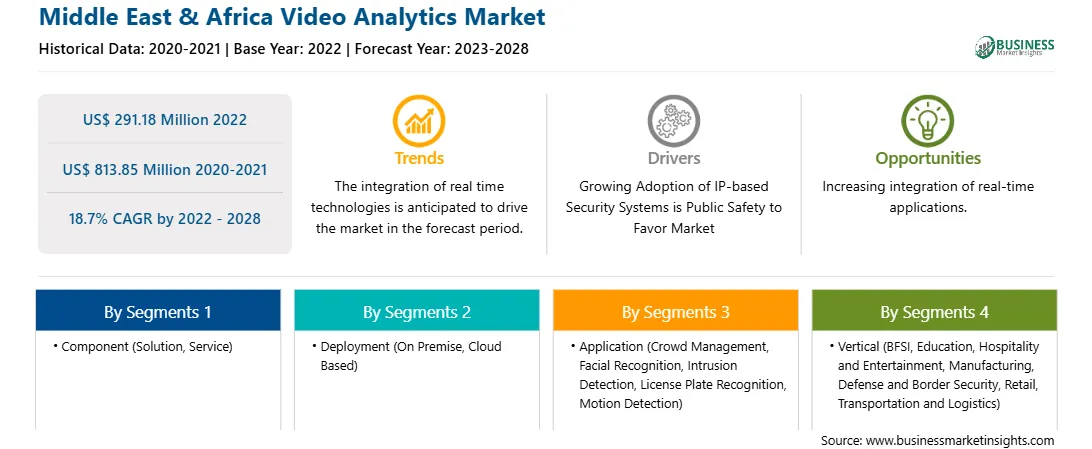 Middle East & Africa Video Analytics Market

Historical Data: 2020-2021 | Base Year: 2022 | Forecast Year: 2023-2028

BUSINESS Market Insights

US$ 291.18 Million 2022

US$ 813.85 Million 2020-2021

18.7% CAGR by 2022 - 2028

Trends

The integration of real time technologies is anticipated to drive the market in the forecast period.

Drivers

Growing Adoption of IP-based Security Systems is Public Safety to Favor Market

Opportunities

Increasing integration of real-time applications.

By Segments 1

• Component (Solution, Service)

By Segments 2

• Deployment (On Premise, Cloud Based)

By Segments 3

• Application (Crowd Management, Facial Recognition, Intrusion Detection, License Plate Recognition, Motion Detection)

By Segments 4

• Vertical (BFSI, Education, Hospitality and Entertainment, Manufacturing, Defense and Border Security, Retail, Transportation and Logistics)

Source: www.businessmarketinsights.com